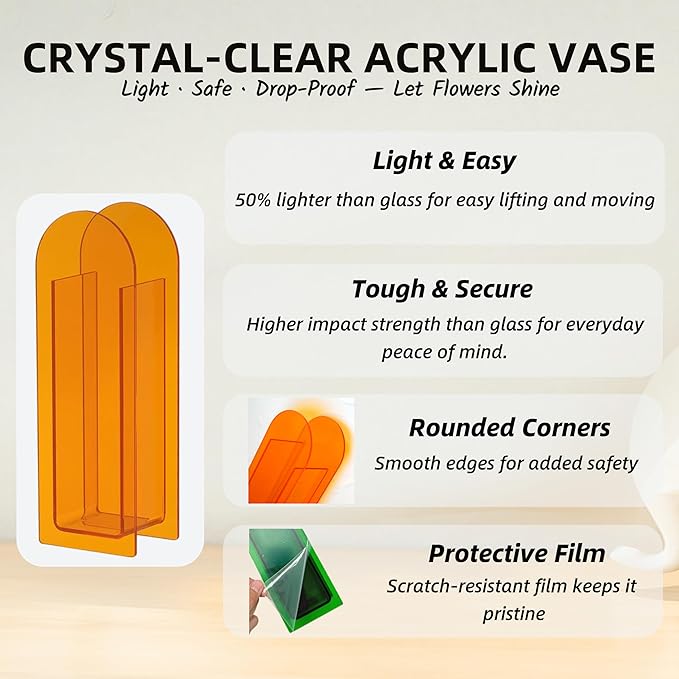 CRYSTAL-CLEAR ACRYLIC VASE

Light · Safe · Drop-Proof — Let Flowers Shine

Light & Easy

50% lighter than glass for easy lifting and moving

Tough & Secure

Higher impact strength than glass for everyday peace of mind.

Rounded Corners

Smooth edges for added safety

Protective Film

Scratch-resistant film keeps it pristine